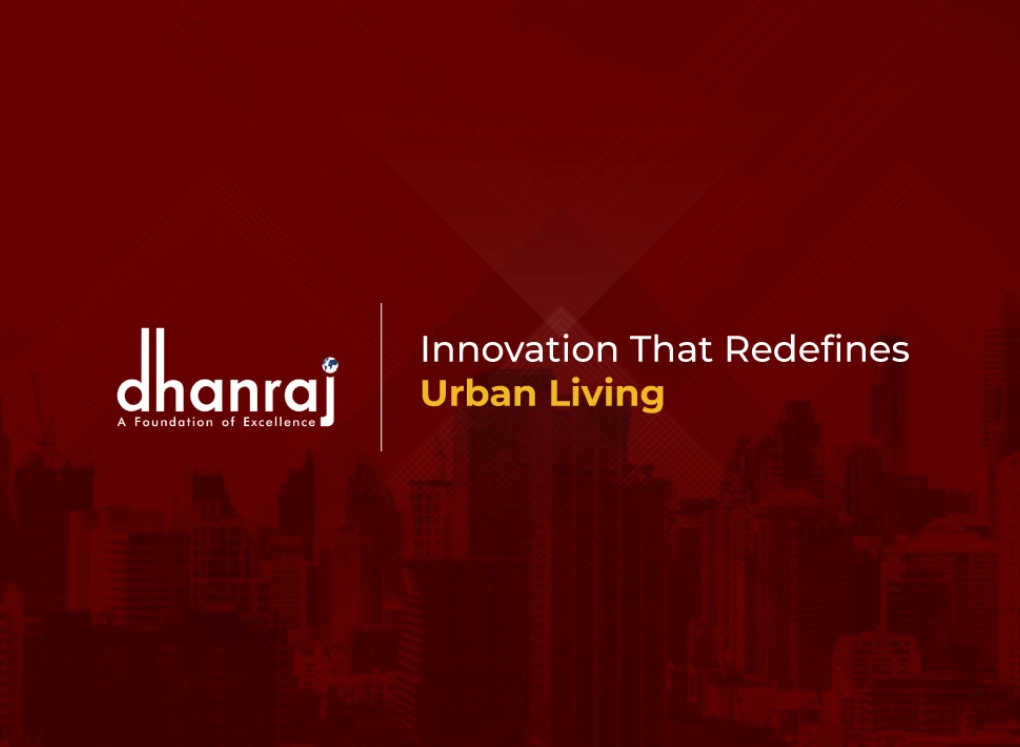 dhanraj
A Foundation of Excellence

Innovation That Redefines
Urban Living